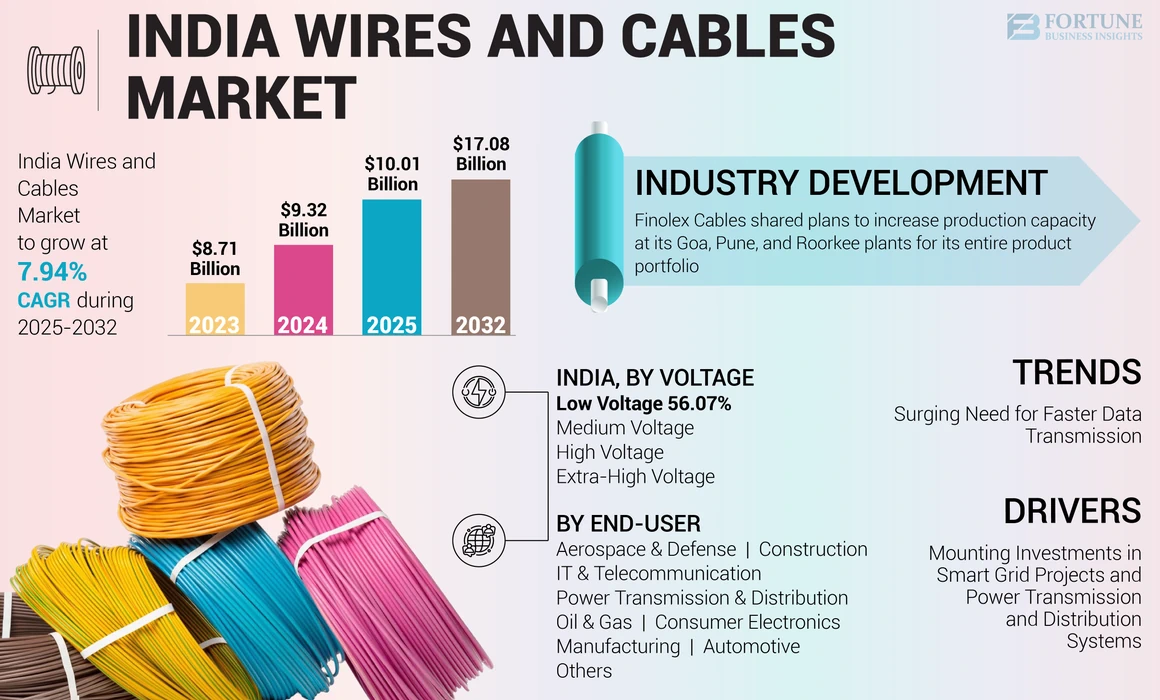 INDIA WIRES AND CABLES MARKET

FORTUNE
BUSINESS INSIGHTS

India Wires and Cables Market to grow at 7.94% CAGR during 2025-2032

$8.71 Billion
2023

$9.32 Billion
2024

$10.01 Billion
2025

$17.08 Billion
2032

INDUSTRY DEVELOPMENT
Finolex Cables shared plans to increase production capacity at its Goa, Pune, and Roorkee plants for its entire product portfolio

INDIA, BY VOLTAGE
Low Voltage 56.07%
Medium Voltage
High Voltage
Extra-High Voltage

BY END-USER
Aerospace & Defense | Construction
IT & Telecommunication
Power Transmission & Distribution
Oil & Gas | Consumer Electronics
Manufacturing | Automotive
Others

TRENDS
Surging Need for Faster Data Transmission

DRIVERS
Mounting Investments in Smart Grid Projects and Power Transmission and Distribution Systems